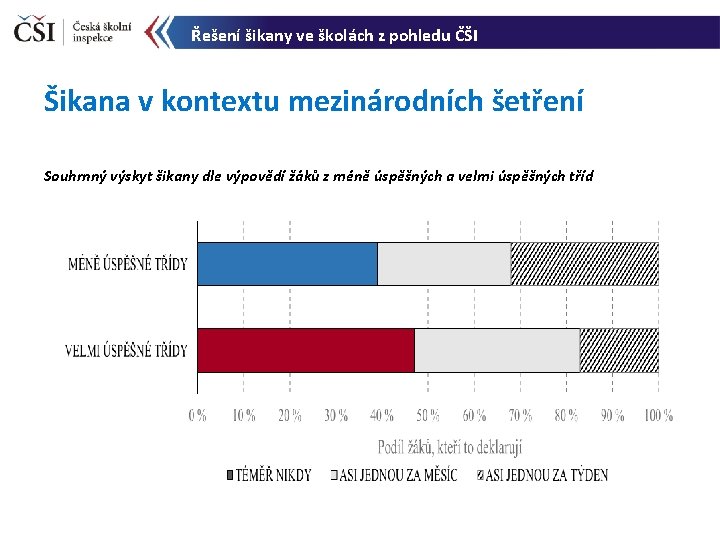 ČŠI Česká školní inspekce

Řešení šikany ve školách z pohledu ČŠI

Šikana v kontextu mezinárodních šetření

Souhrnný výskyt šikany dle výpovědí žáků z méně úspěšných a velmi úspěšných tříd

MÉNĚ ÚSPĚŠNÉ TŘÍDY

VELMI ÚSPĚŠNÉ TŘÍDY

0 % 10 % 20 % 30 % 40 % 50 % 60 % 70 % 80 % 90 % 100 %

Podíl žáků, kteří to deklarují

TÉMĚŘ NIKDY ASI JEDNOU ZA MĚSÍC ASI JEDNOU ZA TÝDEN